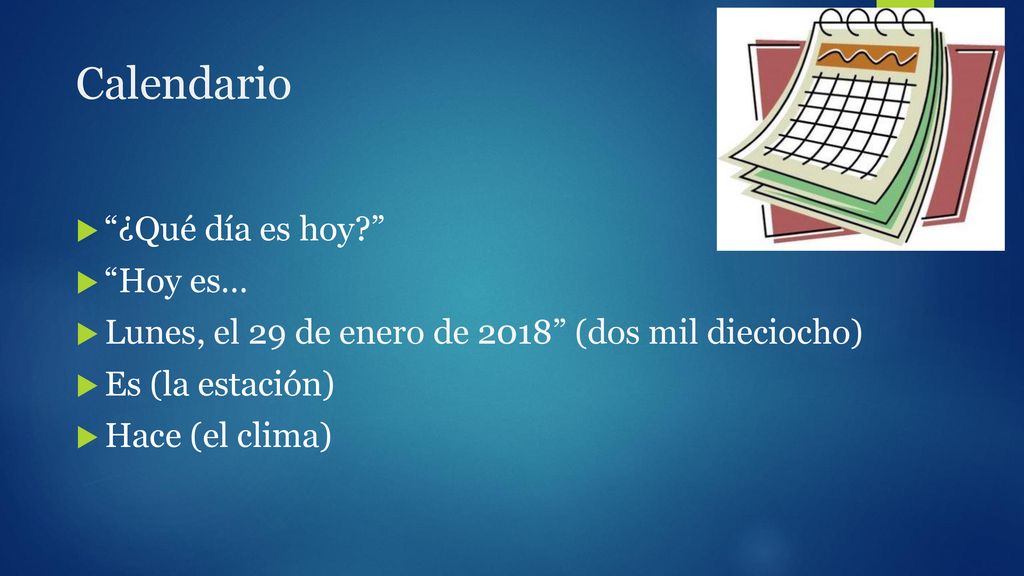 Calendario

“¿Qué día es hoy?”

“Hoy es…

Lunes, el 29 de enero de 2018” (dos mil dieciocho)

Es (la estación)

Hace (el clima)